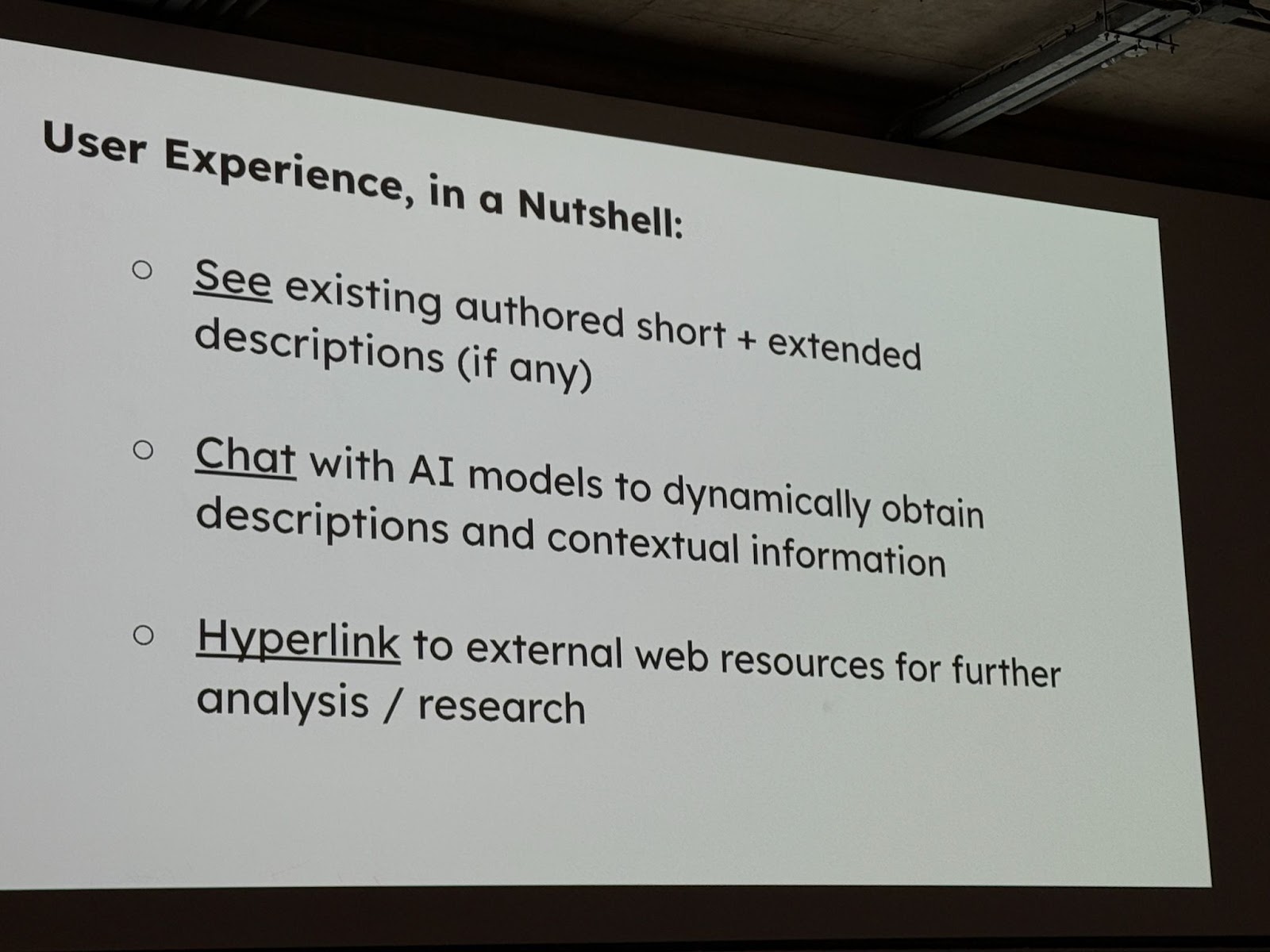 User Experience, in a Nutshell:

○ See existing authored short + extended descriptions (if any)

○ Chat with AI models to dynamically obtain descriptions and contextual information

○ Hyperlink to external web resources for further analysis / research